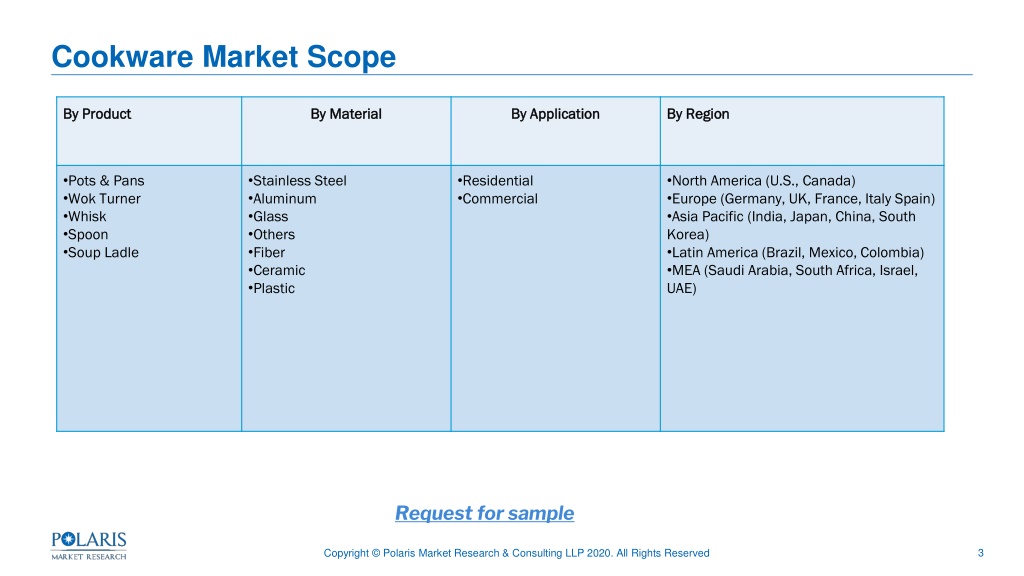 Cookware Market Scope

| By Product | By Material | By Application | By Region |
|---|---|---|---|
| •Pots & Pans •Wok Turner •Whisk •Spoon •Soup Ladle | •Stainless Steel •Aluminum •Glass •Others •Fiber •Ceramic •Plastic | •Residential •Commercial | •North America (U.S., Canada) •Europe (Germany, UK, France, Italy Spain) •Asia Pacific (India, Japan, China, South Korea) •Latin America (Brazil, Mexico, Colombia) •MEA (Saudi Arabia, South Africa, Israel, UAE) |

Request for sample

POLARIS MARKET RESEARCH

Copyright © Polaris Market Research & Consulting LLP 2020. All Rights Reserved

3